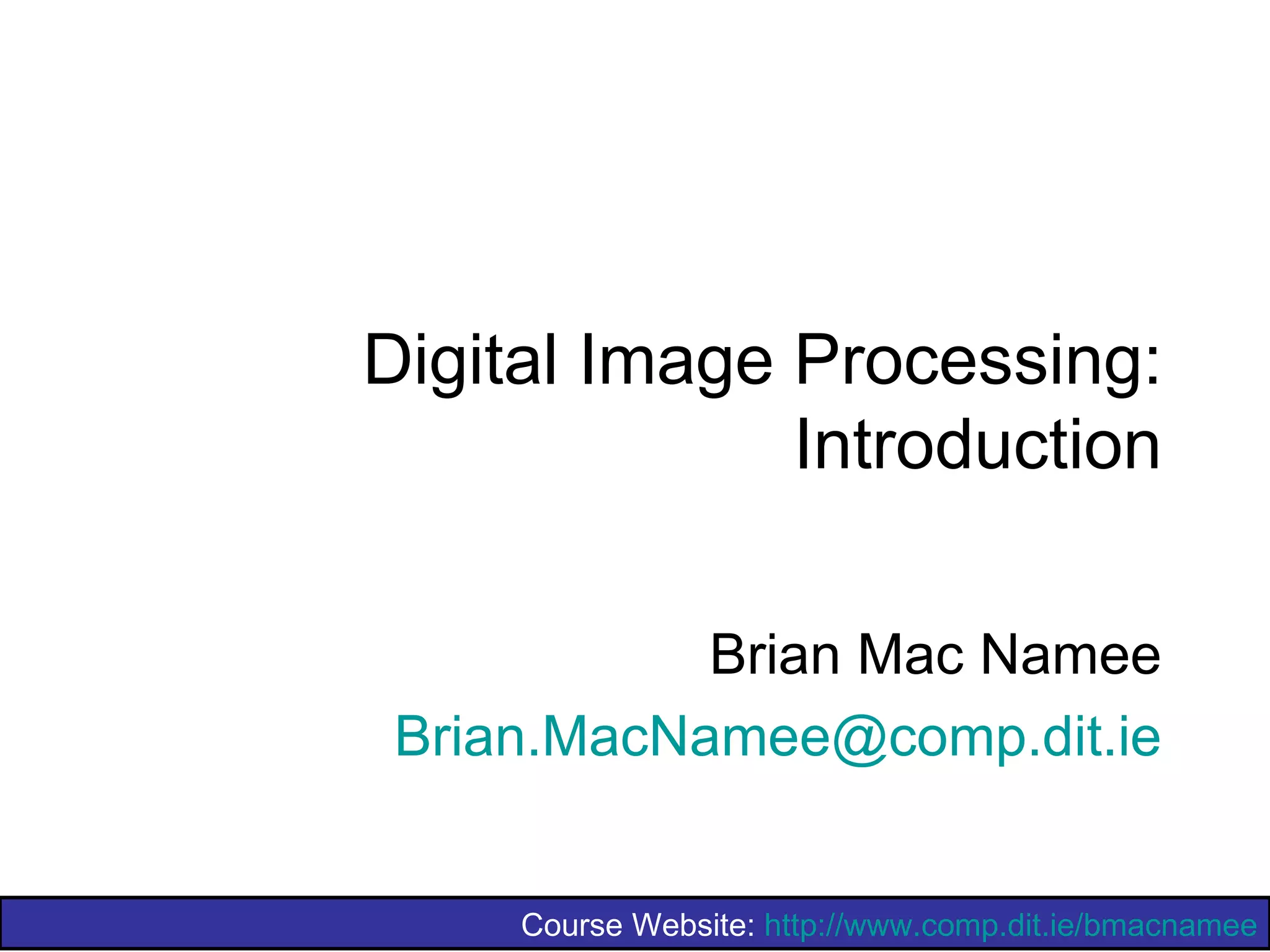 Digital Image Processing: Introduction

Brian Mac Namee

Brian.MacNamee@comp.dit.ie

Course Website: http://www.comp.dit.ie/bmacnamee